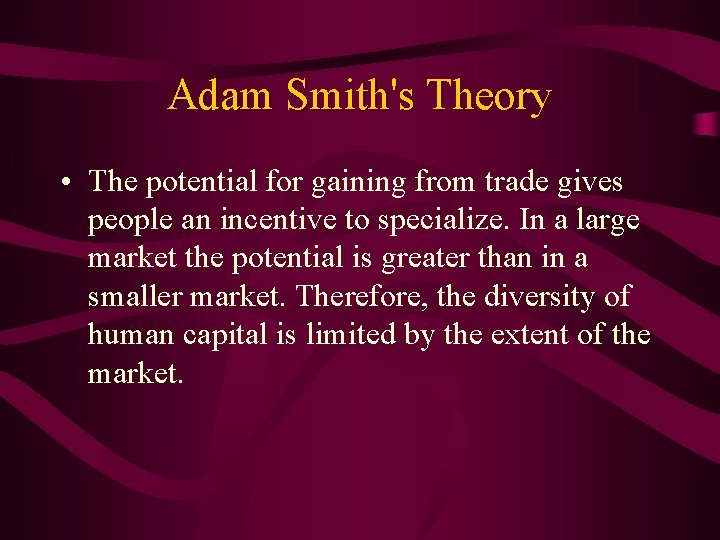 Adam Smith's Theory

• The potential for gaining from trade gives people an incentive to specialize. In a large market the potential is greater than in a smaller market. Therefore, the diversity of human capital is limited by the extent of the market.